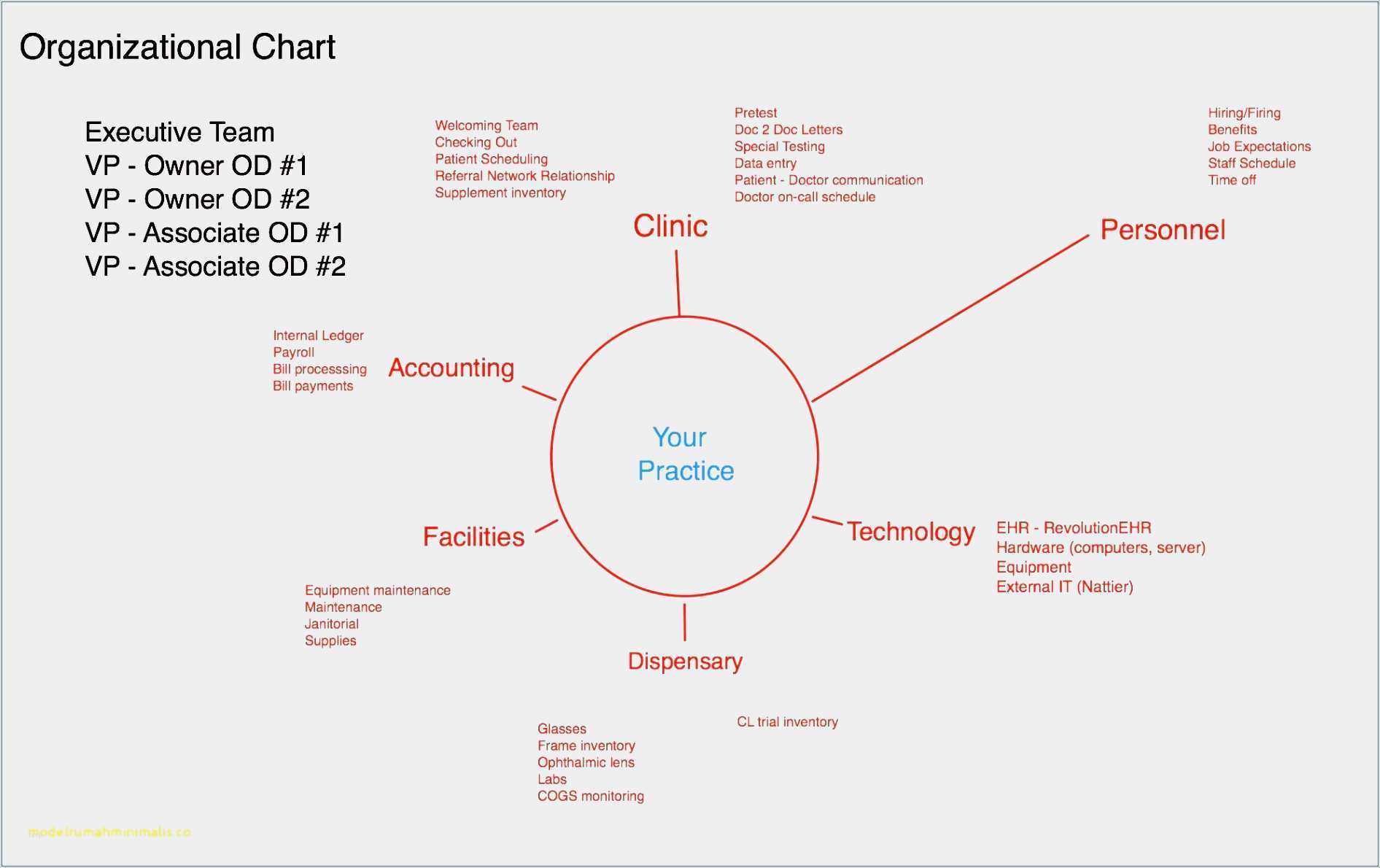 Organizational Chart

Executive Team
VP - Owner OD #1
VP - Owner OD #2
VP - Associate OD #1
VP - Associate OD #2

Welcoming Team
Checking Out
Patient Scheduling
Referral Network Relationship
Supplement inventory

Pretest
Doc 2 Doc Letters
Special Testing
Data entry
Patient - Doctor communication
Doctor on-call schedule

Hiring/Firing
Benefits
Job Expectations
Staff Schedule
Time off

Clinic

Personnel

Internal Ledger
Payroll
Bill processsing
Bill payments

Accounting

Your Practice

Facilities

Technology

EHR - RevolutionEHR
Hardware (computers, server)
Equipment
External IT (Nattier)

Equipment maintenance
Maintenance
Janitorial
Supplies

Dispensary

Glasses
Frame inventory
Ophthalmic lens
Labs
COGS monitoring

CL trial inventory

modelrumahminimalis.co